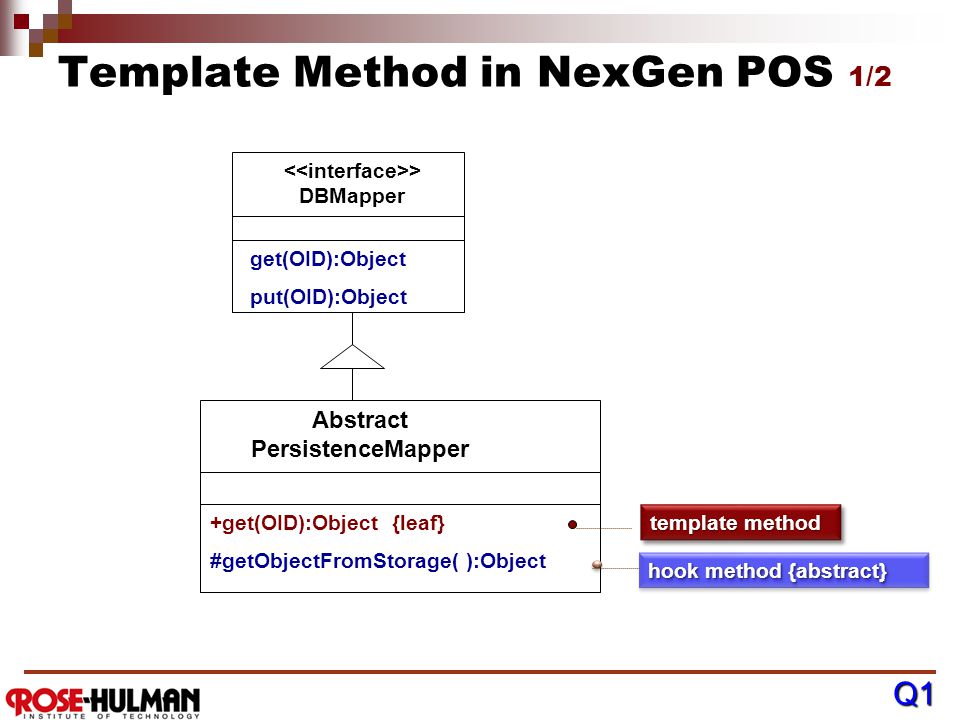 Template Method in NexGen POS 1/2

<<interface>>
DBMapper

get(OID):Object
put(OID):Object

Abstract
PersistenceMapper

+get(OID):Object {leaf}
#getObjectFromStorage( ):Object

template method

hook method {abstract}

ROSE-HULMAN
INSTITUTE OF TECHNOLOGY

Q1